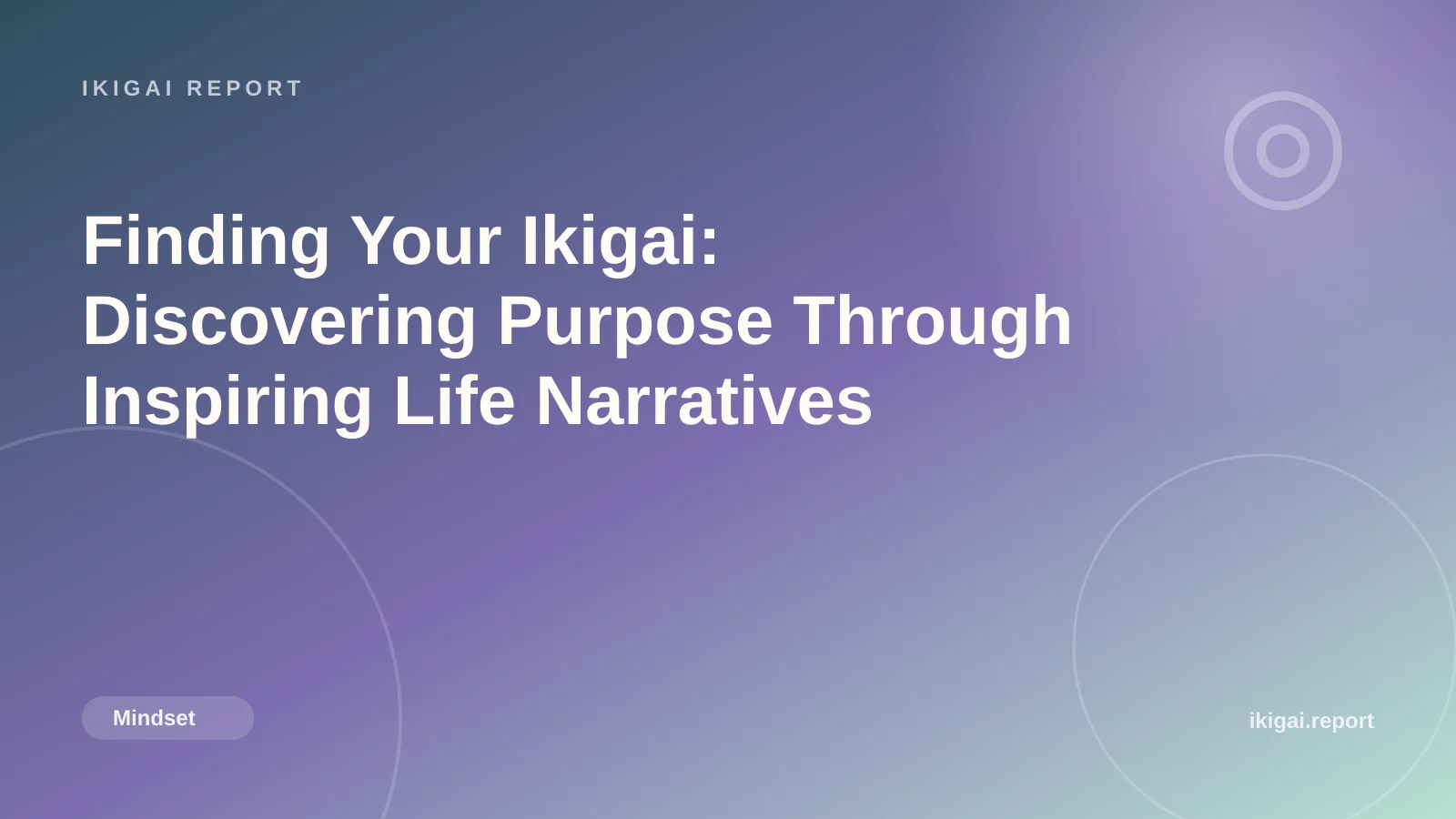 IKIGAI REPORT

Finding Your Ikigai: Discovering Purpose Through Inspiring Life Narratives

Mindset

ikigai.report